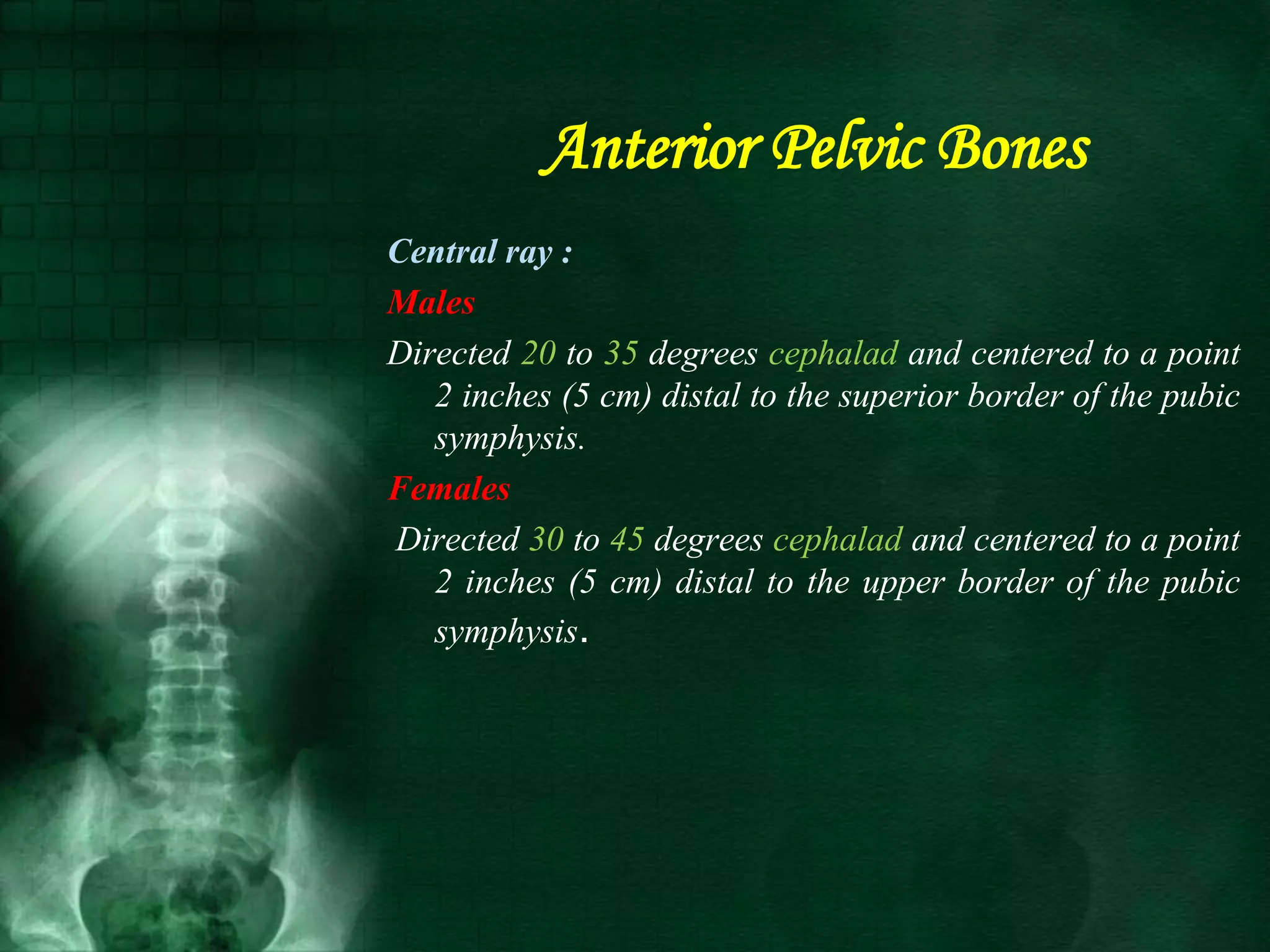 Anterior Pelvic Bones

Central ray :

Males

Directed 20 to 35 degrees cephalad and centered to a point 2 inches (5 cm) distal to the superior border of the pubic symphysis.

Females

Directed 30 to 45 degrees cephalad and centered to a point 2 inches (5 cm) distal to the upper border of the pubic symphysis.